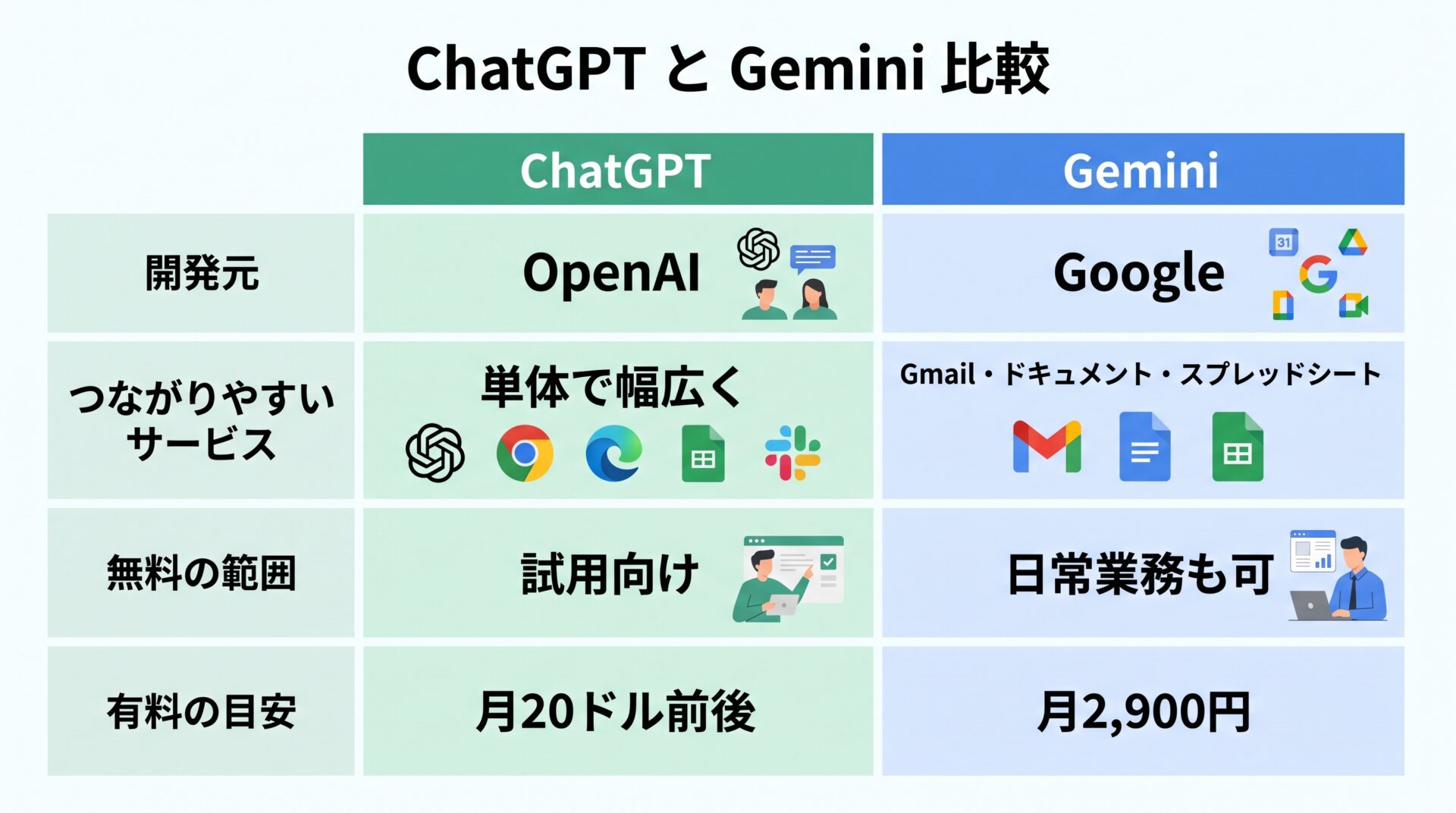 ChatGPT と Gemini 比較

| | ChatGPT | Gemini |
|---|---|---|
| 開発元 | OpenAI | Google 31 |
| つながりやすいサービス | 単体で幅広く | Gmail・ドキュメント・スプレッドシート |
| 無料の範囲 | 試用向け | 日常業務も可 |
| 有料の目安 | 月20ドル前後 | 月2,900円 |